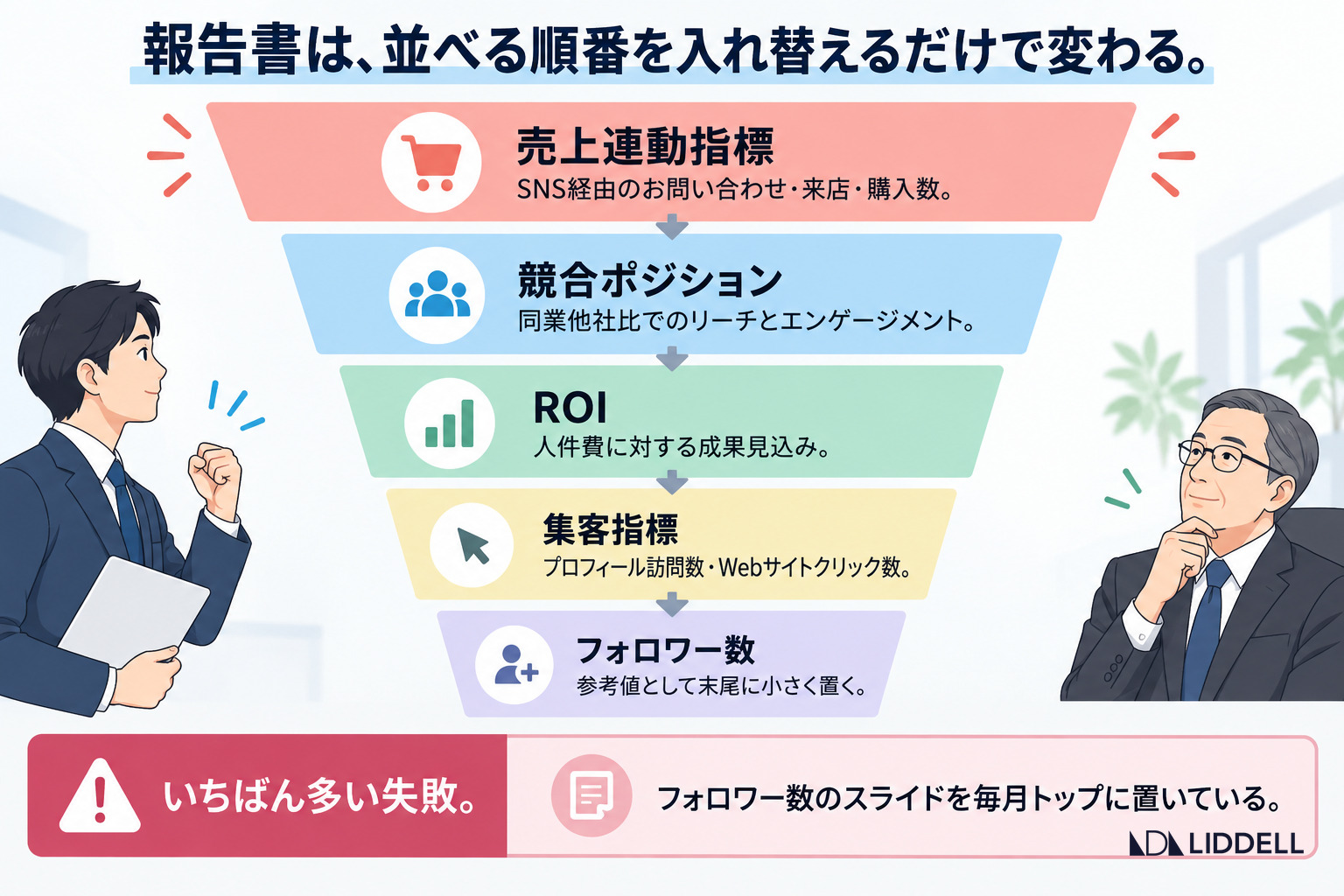 報告書は、並べる順番を入れ替えるだけで変わる。

売上連動指標
SNS経由のお問い合わせ・来店・購入数。

競合ポジション
同業他社比でのリーチとエンゲージメント。

ROI
人件費に対する成果見込み。

集客指標
プロフィール訪問数・Webサイトクリック数。

フォロワー数
参考値として末尾に小さく置く。

いちばん多い失敗。

フォロワー数のスライドを毎月トップに置いている。

LIDDELL